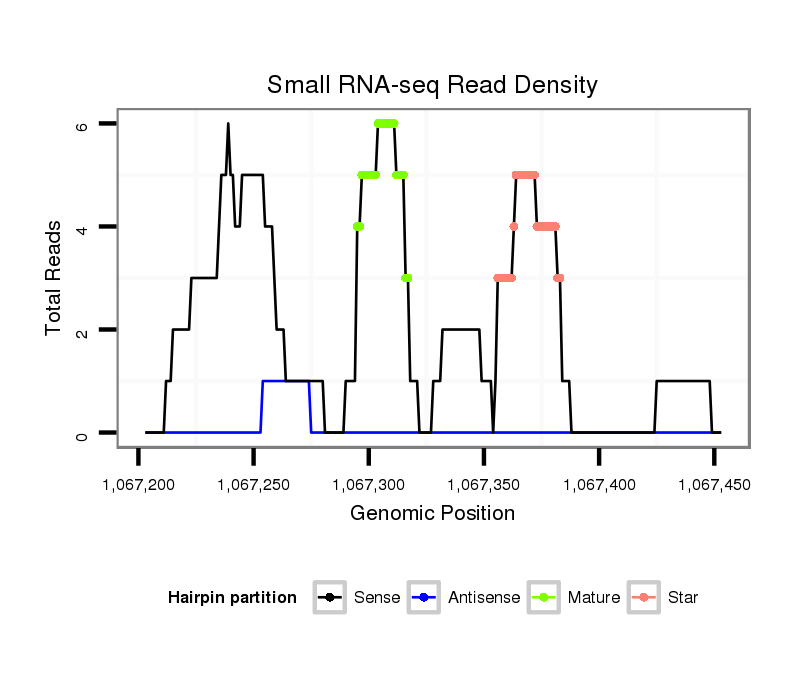 Small RNA-seq Read Density

Total Reads

6
4
2
0

1,067,200
1,067,250
1,067,300
1,067,350
1,067,400
1,067,450

Genomic Position

Hairpin partition
Sense
Antisense
Mature
Star